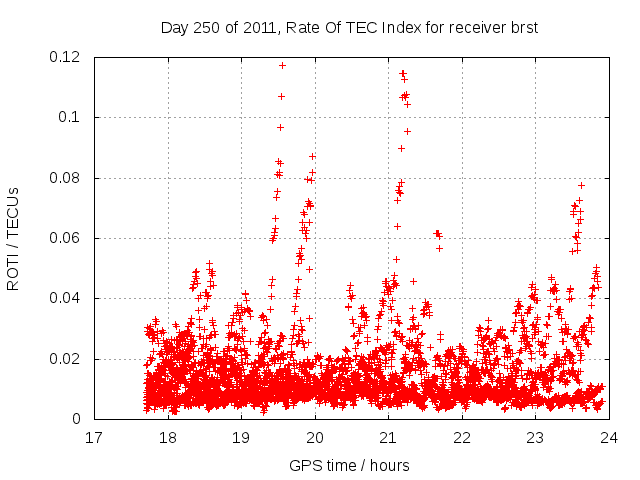 Day 250 of 2011, Rate Of TEC Index for receiver brst

ROTI / TECUs

0.12
0.1
0.08
0.06
0.04
0.02
0

17 18 19 20 21 22 23 24

GPS time / hours